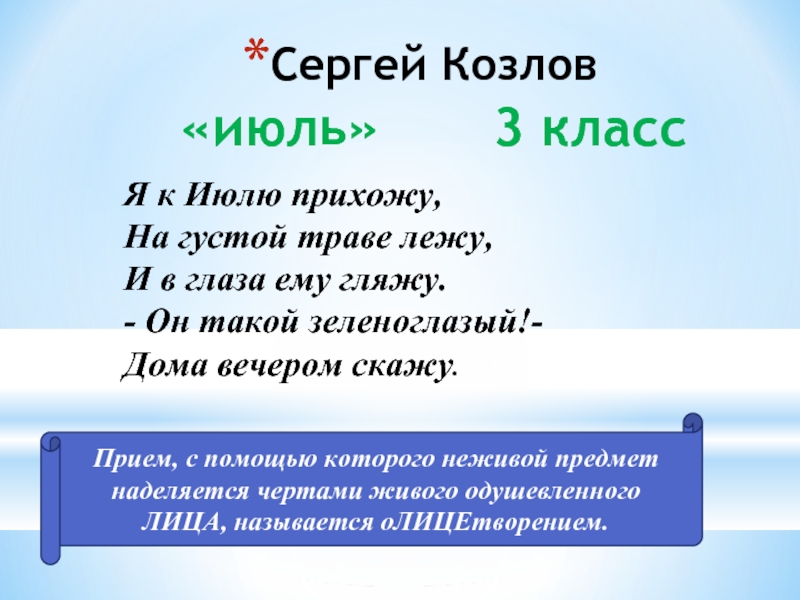 *Сергей Козлов

«июль» 3 класс

Я к Июлю прихожу,
На густой траве лежу,
И в глаза ему гляжу.
- Он такой зеленоглазый!-
Дома вечером скажу.

Прием, с помощью которого неживой предмет наделяется чертами живого одушевленного ЛИЦА, называется оЛИЦЕтворением.